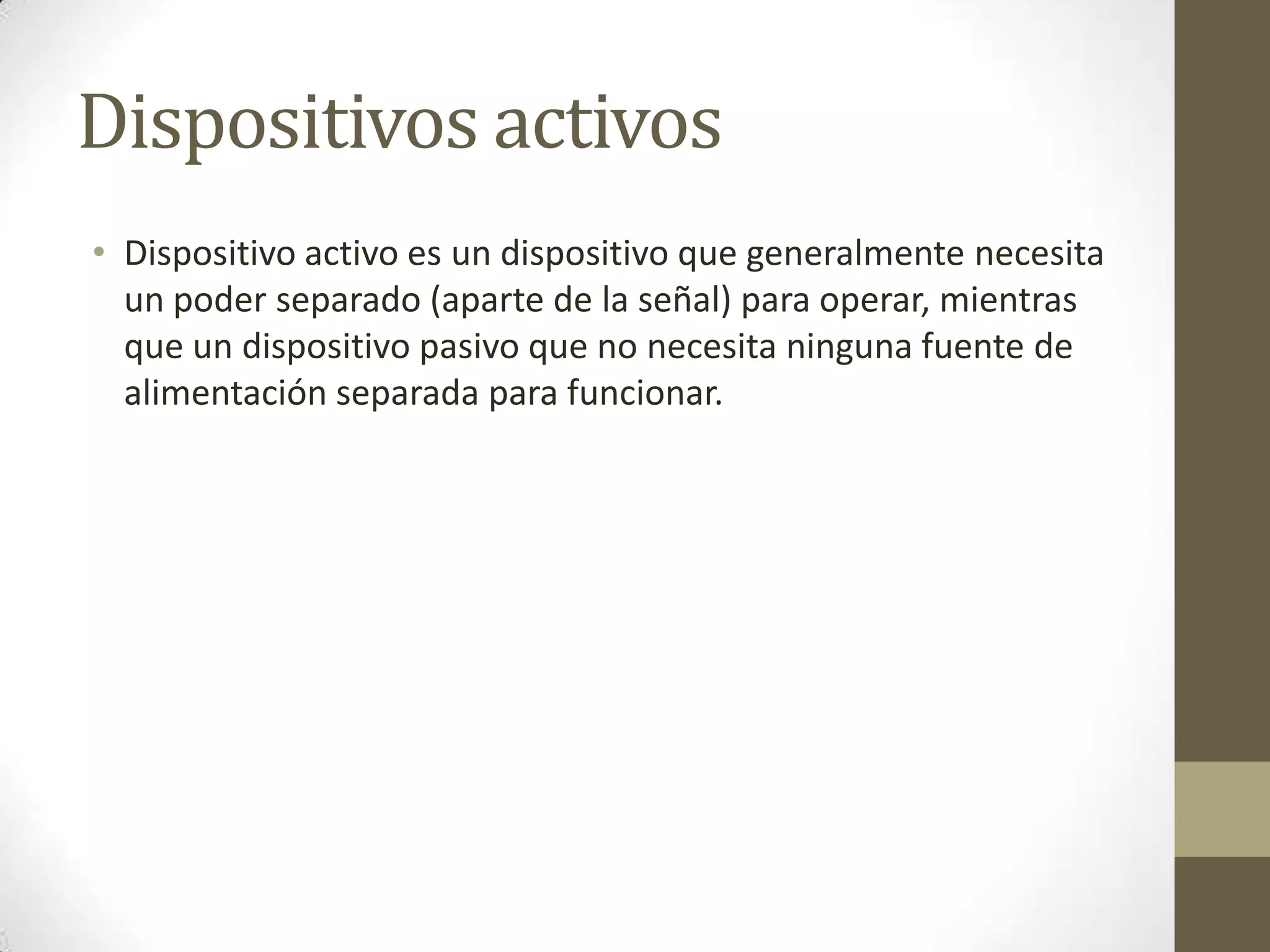 Dispositivos activos

• Dispositivo activo es un dispositivo que generalmente necesita un poder separado (aparte de la señal) para operar, mientras que un dispositivo pasivo que no necesita ninguna fuente de alimentación separada para funcionar.